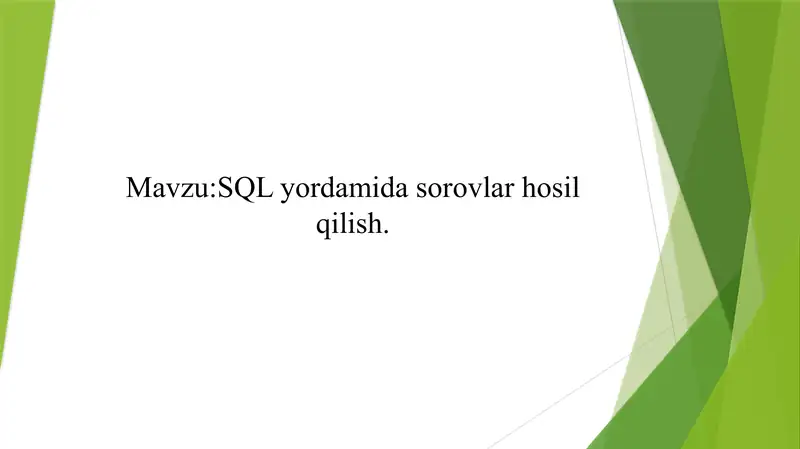 Mavzu:SQL yordamida sorovlar hosil qilish.